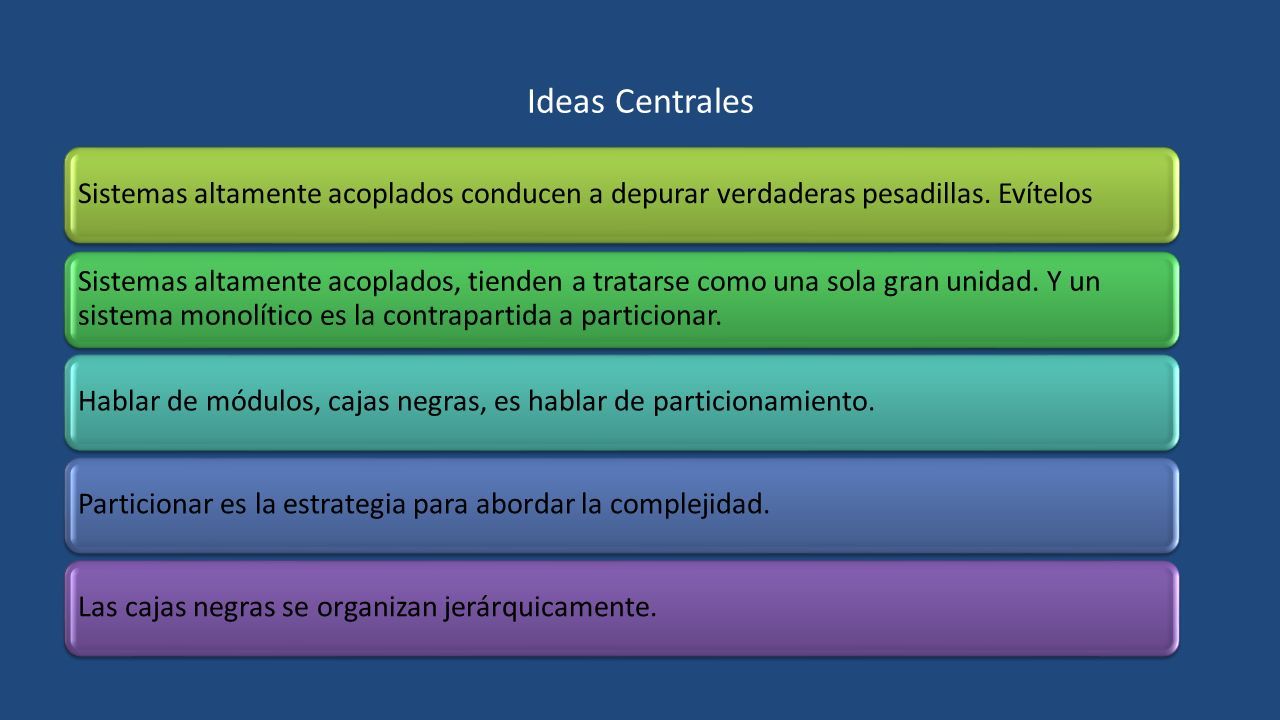 Ideas Centrales

Sistemas altamente acoplados conducen a depurar verdaderas pesadillas. Evítelos

Sistemas altamente acoplados, tienden a tratarse como una sola gran unidad. Y un sistema monolítico es la contrapartida a particionar.

Hablar de módulos, cajas negras, es hablar de particionamiento.

Particionar es la estrategia para abordar la complejidad.

Las cajas negras se organizan jerárquicamente.